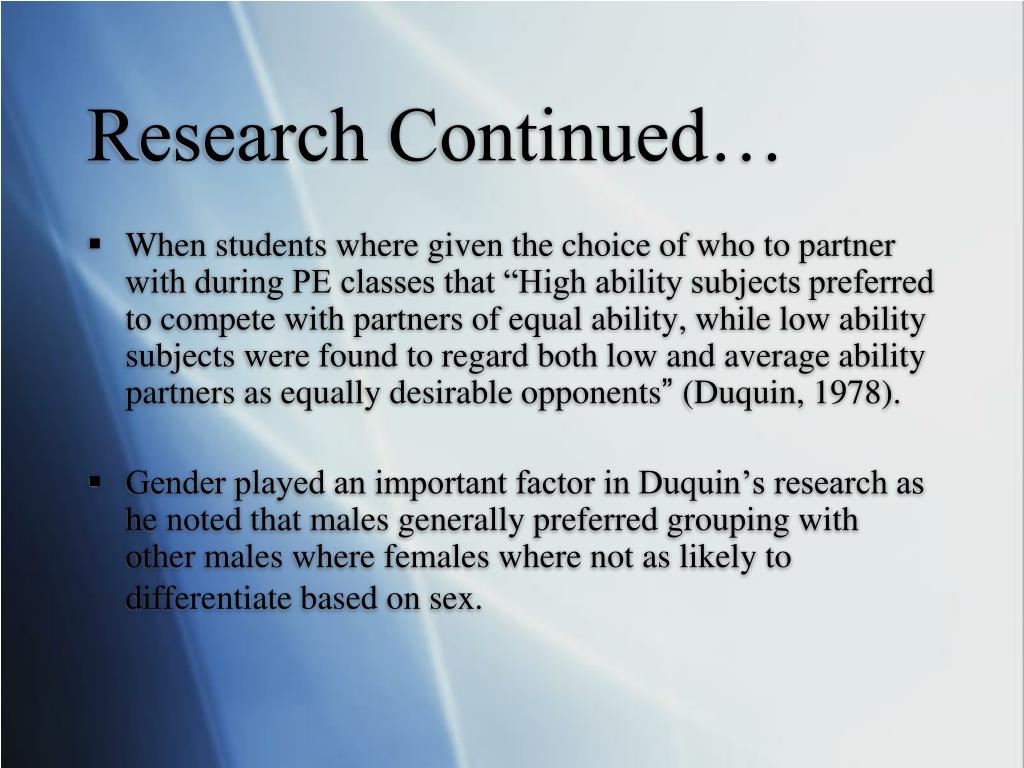 Research Continued…

▪ When students where given the choice of who to partner with during PE classes that “High ability subjects preferred to compete with partners of equal ability, while low ability subjects were found to regard both low and average ability partners as equally desirable opponents” (Duquin, 1978).

▪ Gender played an important factor in Duquin’s research as he noted that males generally preferred grouping with other males where females where not as likely to differentiate based on sex.